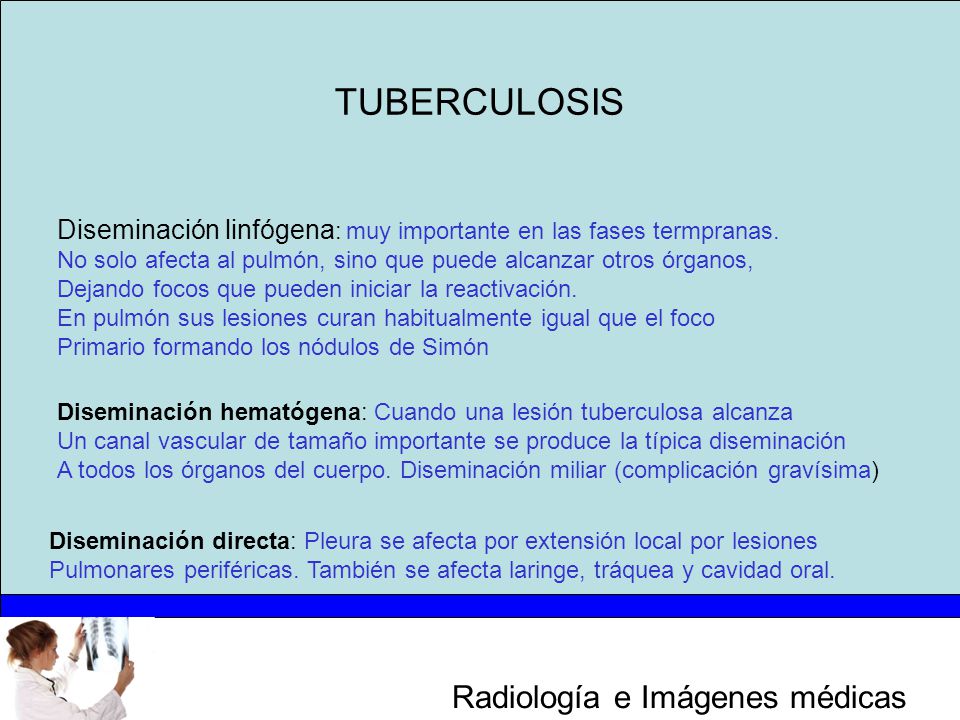 TUBERCULOSIS

Diseminación linfógena: muy importante en las fases termpranas. No solo afecta al pulmón, sino que puede alcanzar otros órganos, Dejando focos que pueden iniciar la reactivación. En pulmón sus lesiones curan habitualmente igual que el foco Primario formando los nódulos de Simón

Diseminación hematógena: Cuando una lesión tuberculosa alcanza Un canal vascular de tamaño importante se produce la típica diseminación A todos los órganos del cuerpo. Diseminación miliar (complicación gravísima)

Diseminación directa: Pleura se afecta por extensión local por lesiones Pulmonares periféricas. También se afecta laringe, tráquea y cavidad oral.

Radiología e Imágenes médicas